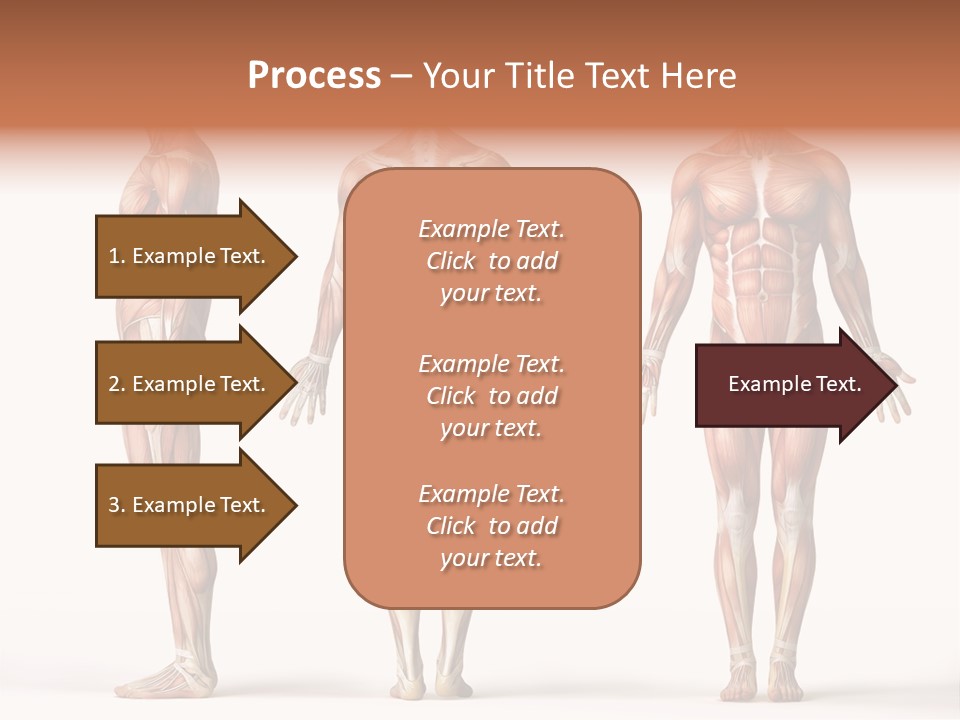 Process – Your Title Text Here

1. Example Text.

2. Example Text.

3. Example Text.

Example Text.
Click to add
your text.

Example Text.
Click to add
your text.

Example Text.
Click to add
your text.

Example Text.